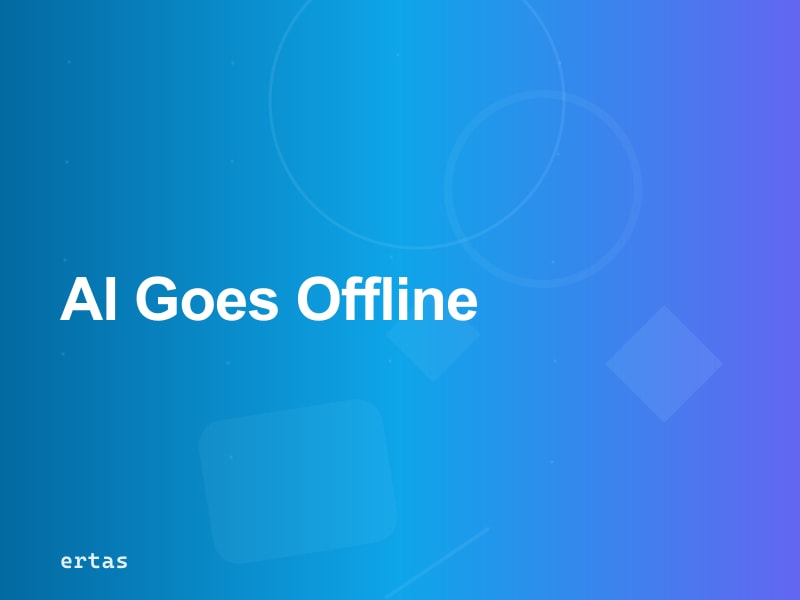 AI Goes Offline

ertas